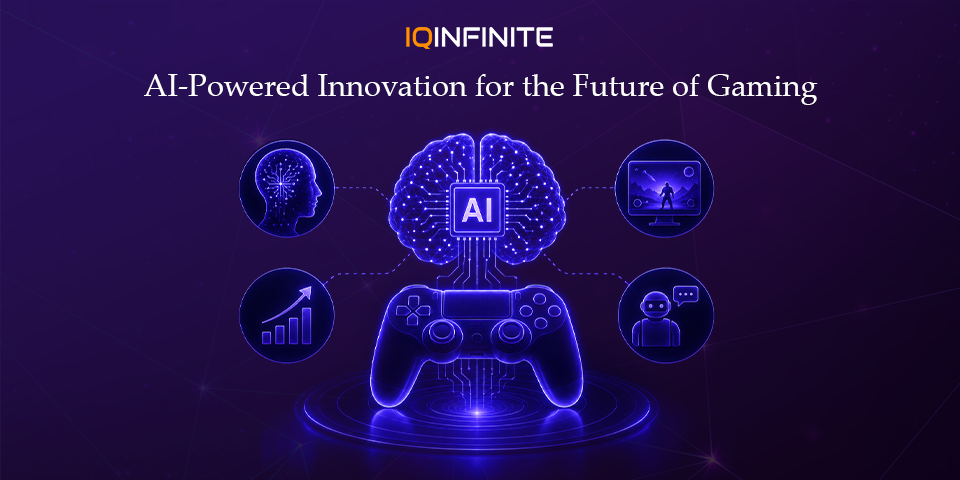 IQINFINITE

AI-Powered Innovation for the Future of Gaming

AI